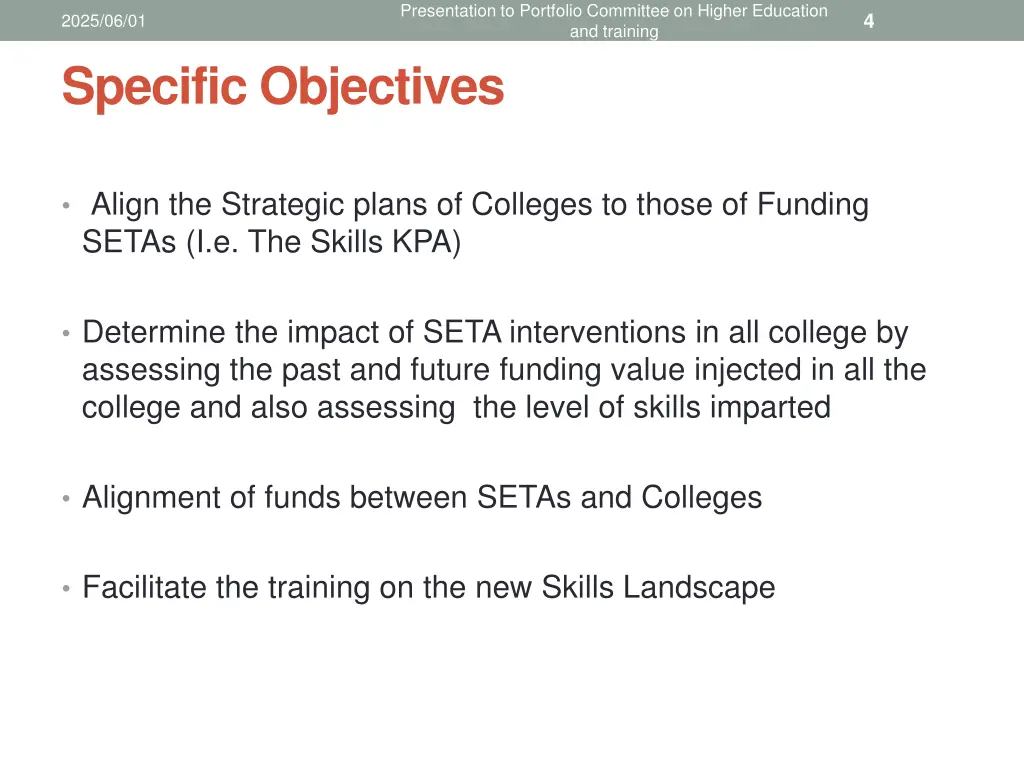 2025/06/01

Presentation to Portfolio Committee on Higher Education and training

4

Specific Objectives

• Align the Strategic plans of Colleges to those of Funding SETAs (I.e. The Skills KPA)

• Determine the impact of SETA interventions in all college by assessing the past and future funding value injected in all the college and also assessing the level of skills imparted

• Alignment of funds between SETAs and Colleges

• Facilitate the training on the new Skills Landscape